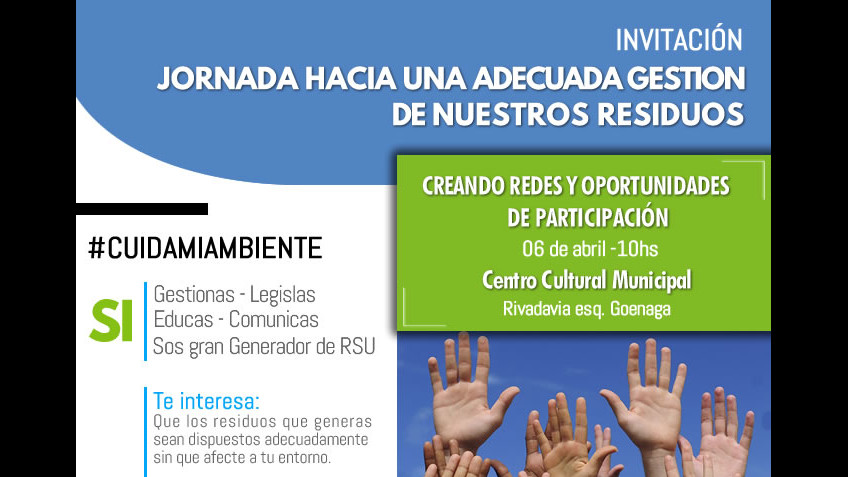 INVITACIÓN
JORNADA HACIA UNA ADECUADA GESTION DE NUESTROS RESIDUOS

CREANDO REDES Y OPORTUNIDADES DE PARTICIPACIÓN
06 de abril -10hs
Centro Cultural Municipal
Rivadavia esq. Goenaga

#CUIDAMIAMBIENTE

SI
Gestionas - Legislas
Educas - Comunicas
Sos gran Generador de RSU

Te interesa:
Que los residuos que generas sean dispuestos adecuadamente sin que afecte a tu entorno.